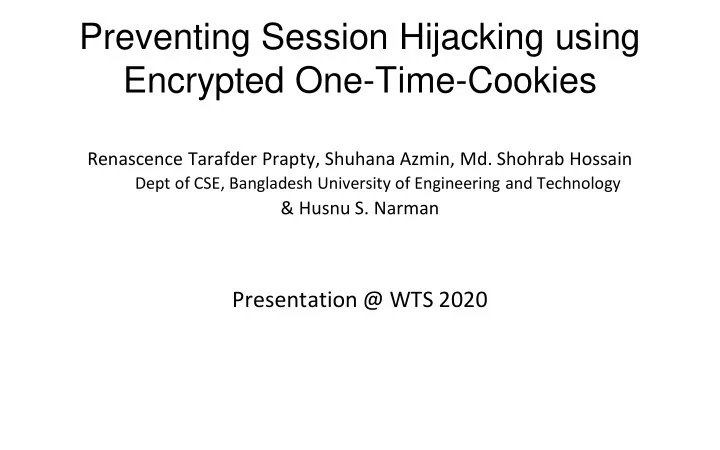 Preventing Session Hijacking using Encrypted One-Time-Cookies

Renascence Tarafder Prapty, Shuhana Azmin, Md. Shohrab Hossain
Dept of CSE, Bangladesh University of Engineering and Technology
& Husnu S. Narman

Presentation @ WTS 2020